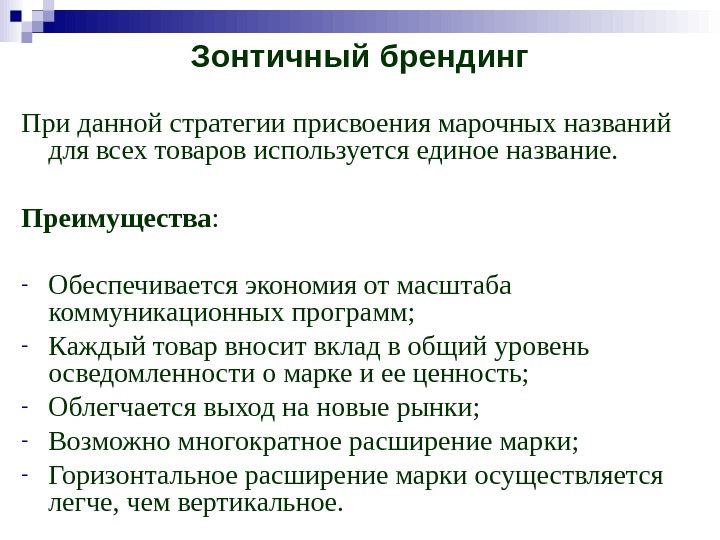 Зонтичный брендинг

При данной стратегии присвоения марочных названий для всех товаров используется единое название.

Преимущества:

- Обеспечивается экономия от масштаба коммуникационных программ;
- Каждый товар вносит вклад в общий уровень осведомленности о марке и ее ценность;
- Облегчается выход на новые рынки;
- Возможно многократное расширение марки;
- Горизонтальное расширение марки осуществляется легче, чем вертикальное.